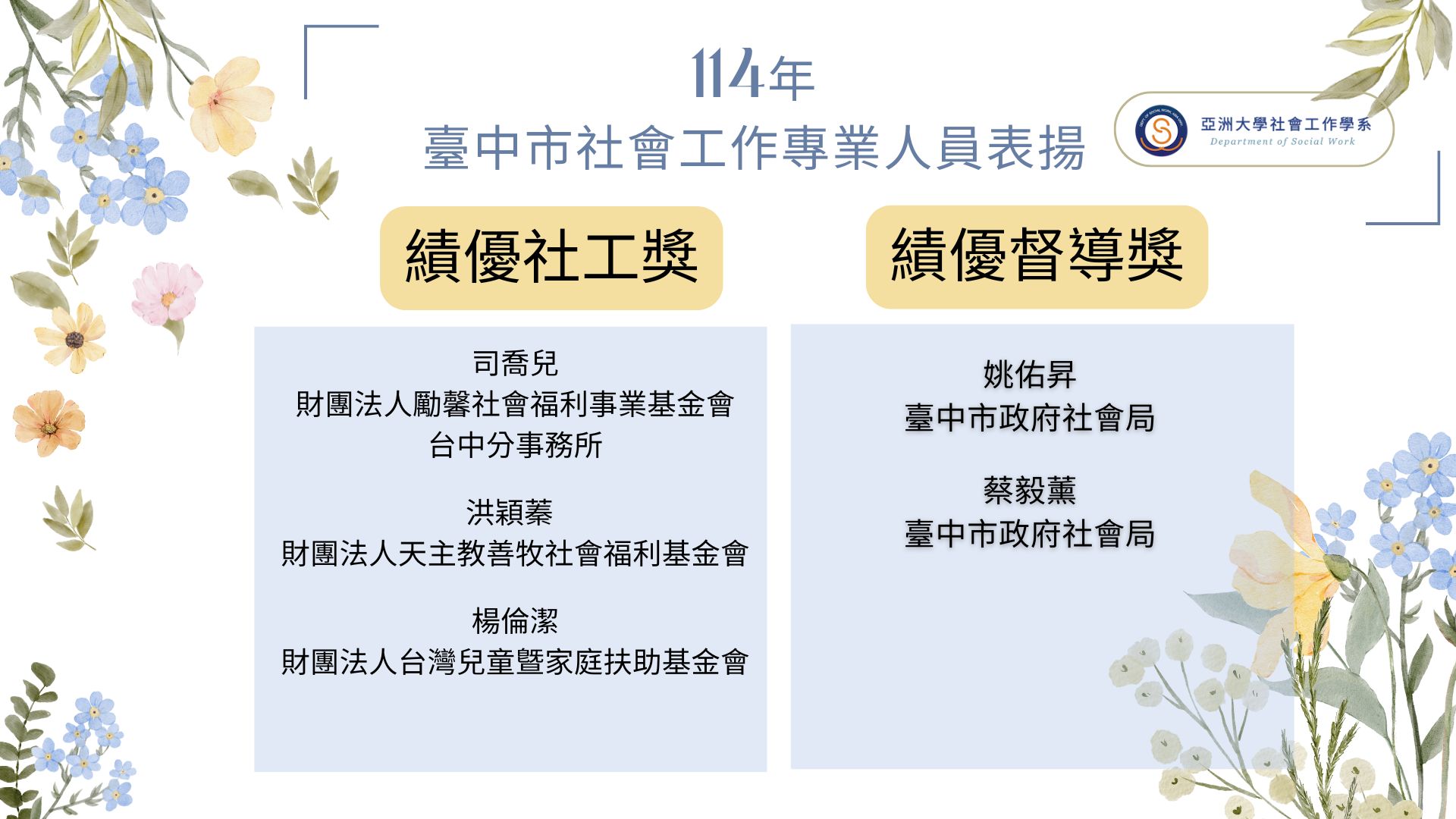 114年
臺中市社會工作專業人員表揚

亞洲大學社會工作學系
Department of Social Work

績優社工獎

司喬兒
財團法人勵馨社會福利事業基金會
台中分事務所

洪穎蓁
財團法人天主教善牧社會福利基金會

楊倫潔
財團法人台灣兒童暨家庭扶助基金會

績優督導獎

姚佑昇
臺中市政府社會局

蔡毅薰
臺中市政府社會局